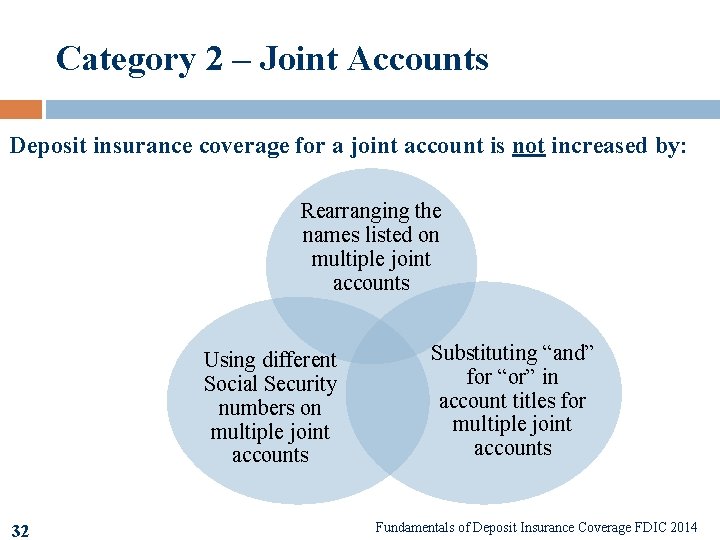 Category 2 – Joint Accounts

Deposit insurance coverage for a joint account is not increased by:

Rearranging the names listed on multiple joint accounts

Using different Social Security numbers on multiple joint accounts

Substituting “and” for “or” in account titles for multiple joint accounts

32

Fundamentals of Deposit Insurance Coverage FDIC 2014